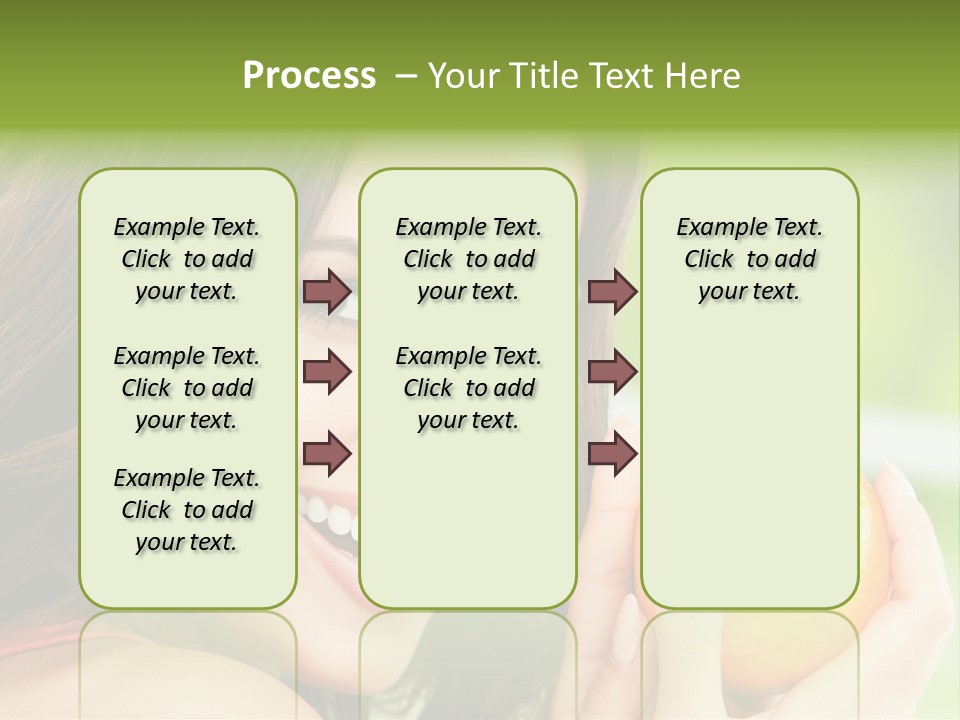 Process – Your Title Text Here

Example Text. Click to add your text.

Example Text. Click to add your text.

Example Text. Click to add your text.

Example Text. Click to add your text.

Example Text. Click to add your text.

Example Text. Click to add your text.